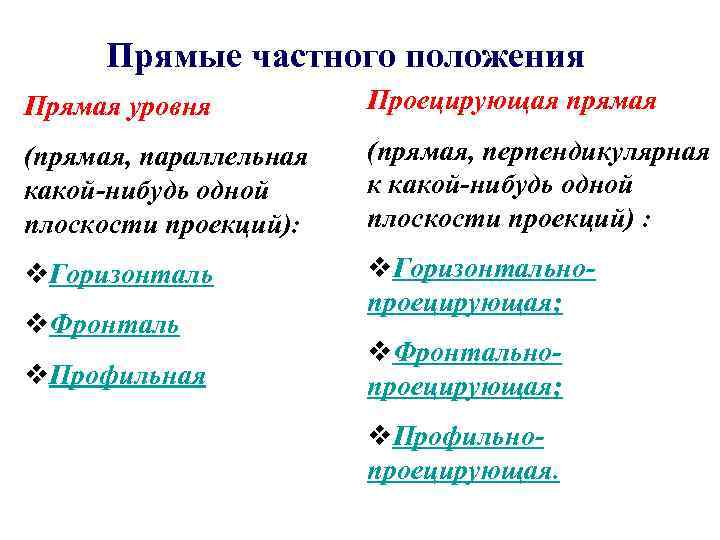 Прямые частного положения

Прямая уровня

(прямая, параллельная какой-нибудь одной плоскости проекций):

❖Горизонталь

❖Фронталь

❖Профильная

Проецирующая прямая

(прямая, перпендикулярная к какой-нибудь одной плоскости проекций) :

❖Горизонтально-проецирующая;

❖Фронтально-проецирующая;

❖Профильно-проецирующая.